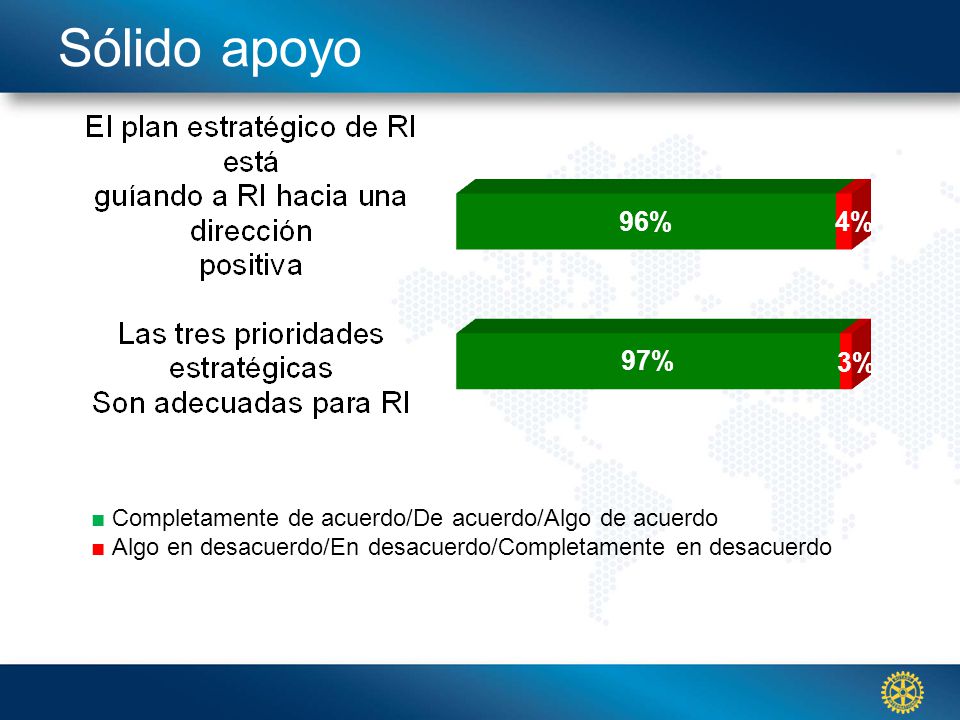 Sólido apoyo

El plan estratégico de RI está guíando a RI hacia una dirección positiva

96%
4%

Las tres prioridades estratégicas Son adecuadas para RI

97%
3%

Completamente de acuerdo/De acuerdo/Algo de acuerdo
Algo en desacuerdo/En desacuerdo/Completamente en desacuerdo